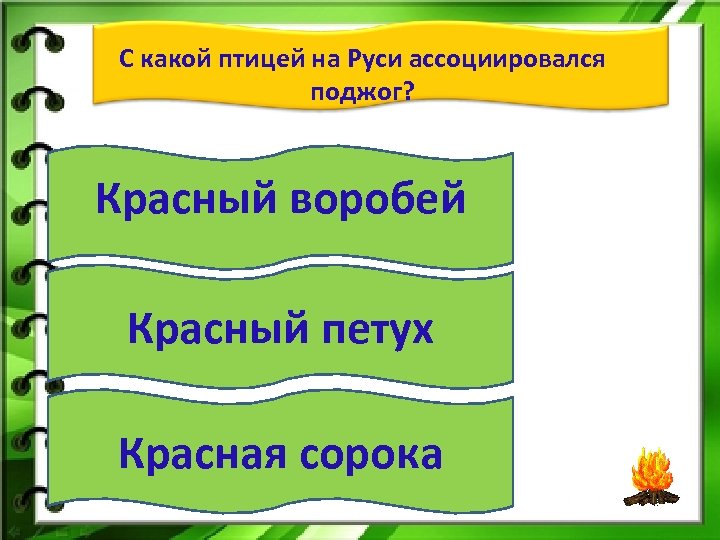 С какой птицей на Руси ассоциировался поджог?

Красный воробей

Красный петух

Красная сорока